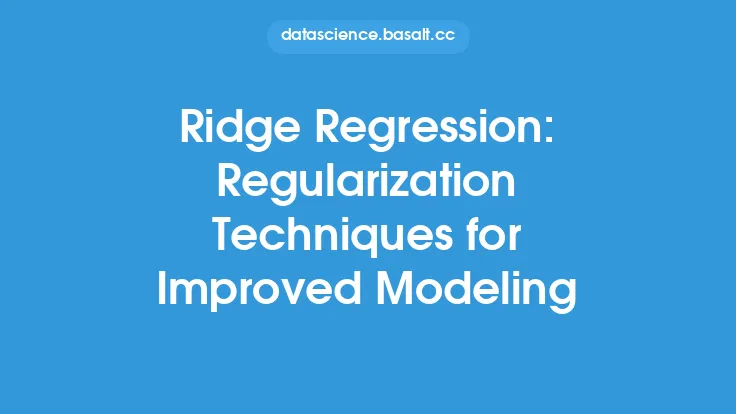 datascience.basalt.cc

Ridge Regression: Regularization Techniques for Improved Modeling